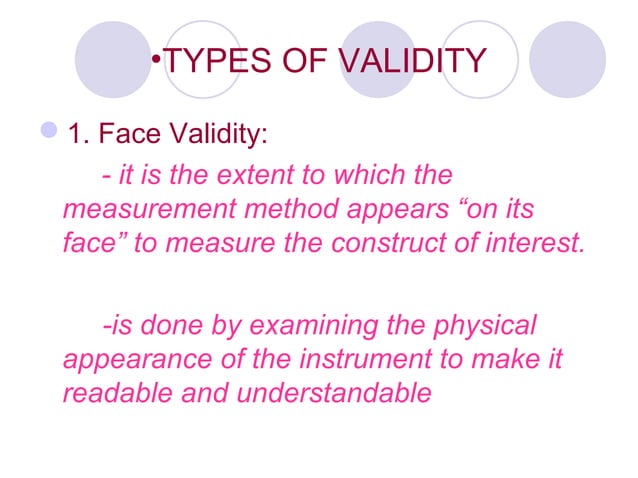 •TYPES OF VALIDITY

1. Face Validity:

- it is the extent to which the measurement method appears “on its face” to measure the construct of interest.

-is done by examining the physical appearance of the instrument to make it readable and understandable